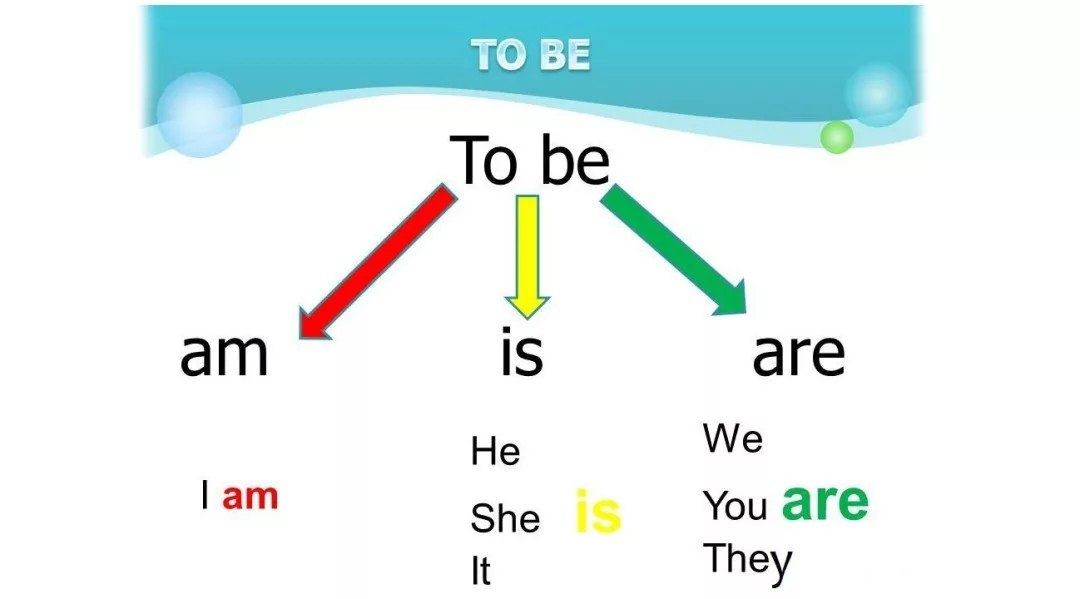 TO BE

To be

am

is

are

I am

He
She is
It

We
You are
They